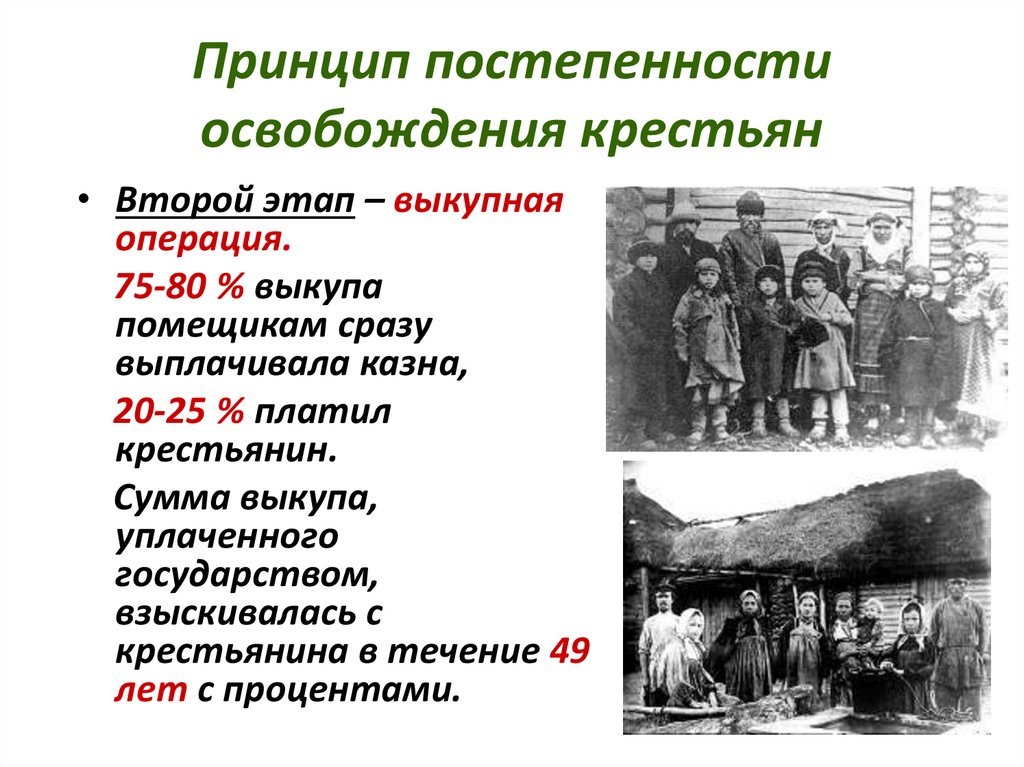 Принцип постепенности освобождения крестьян

• Второй этап – выкупная операция.

75-80 % выкупа помещикам сразу выплачивала казна,

20-25 % платил крестьянин.

Сумма выкупа, уплаченного государством, взыскивалась с крестьянина в течение 49 лет с процентами.